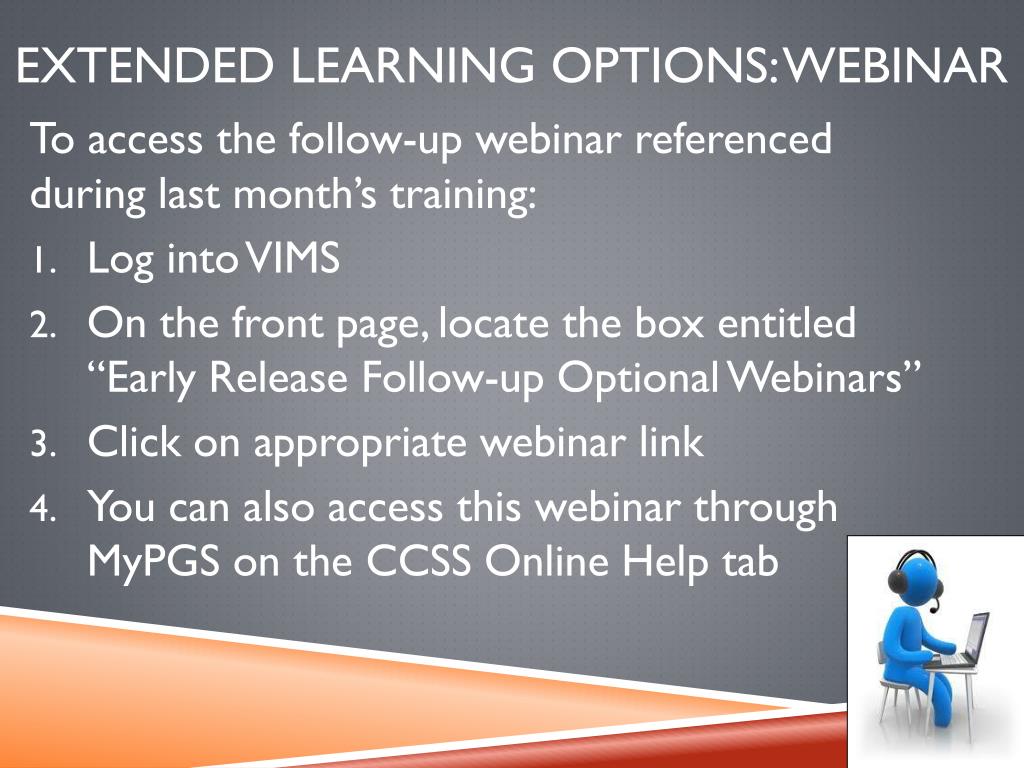 EXTENDED LEARNING OPTIONS: WEBINAR

To access the follow-up webinar referenced during last month's training:

1. Log into VIMS
2. On the front page, locate the box entitled "Early Release Follow-up Optional Webinars"
3. Click on appropriate webinar link
4. You can also access this webinar through MyPGS on the CCSS Online Help tab